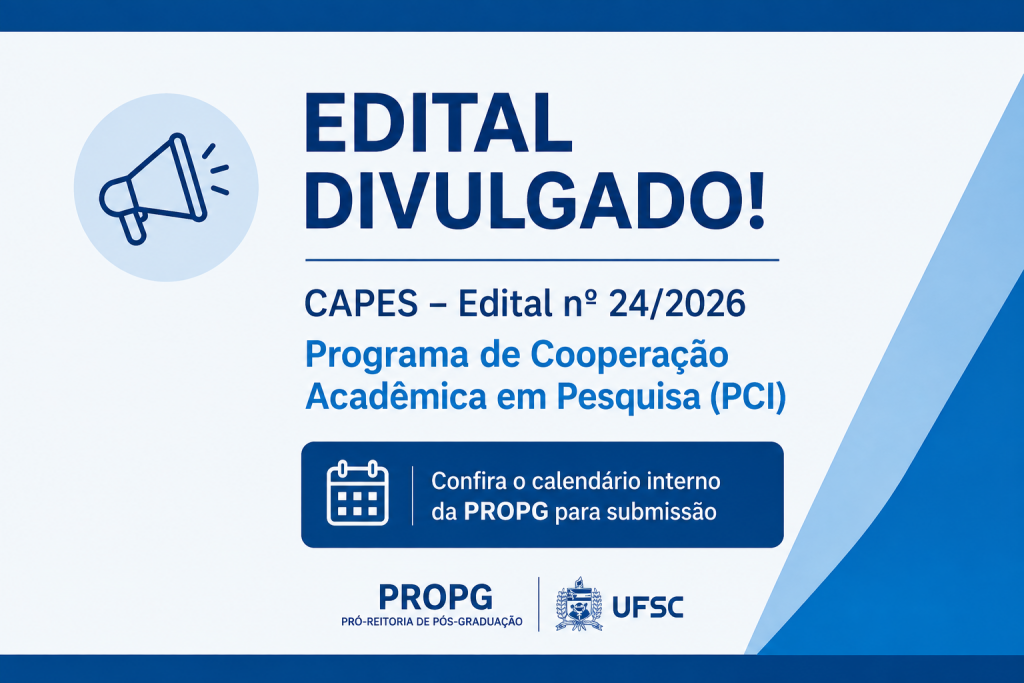 EDITAL DIVULGADO!

CAPES – Edital nº 24/2026

Programa de Cooperação Acadêmica em Pesquisa (PCI)

Confira o calendário interno da PROPG para submissão

PROPG
PRÓ-REITORIA DE PÓS-GRADUAÇÃO

UFSC